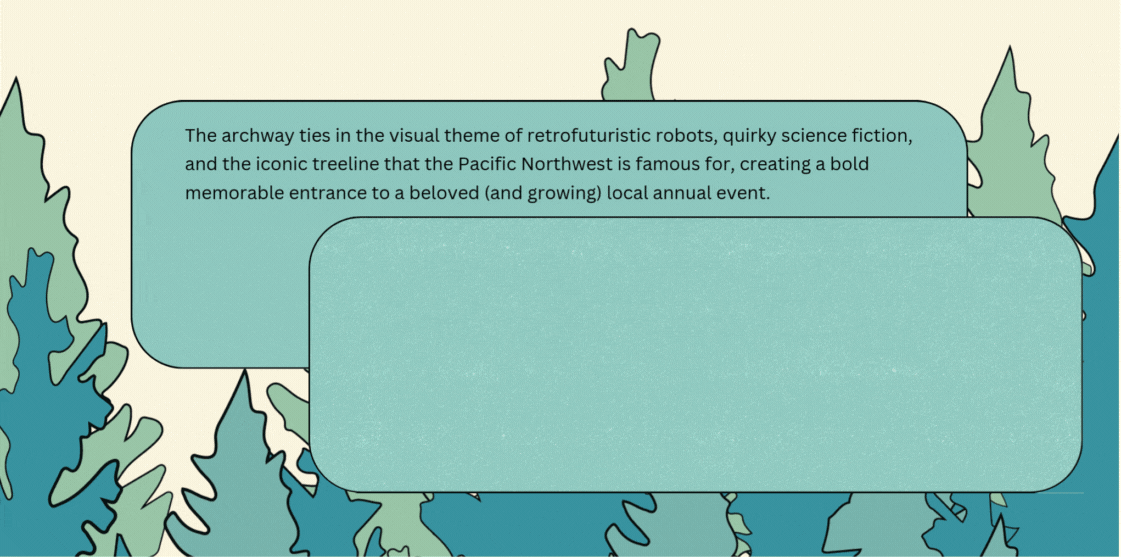 The archway ties in the visual theme of retrofuturistic robots, quirky science fiction, and the iconic treeline that the Pacific Northwest is famous for, creating a bold memorable entrance to a beloved (and growing) local annual event.